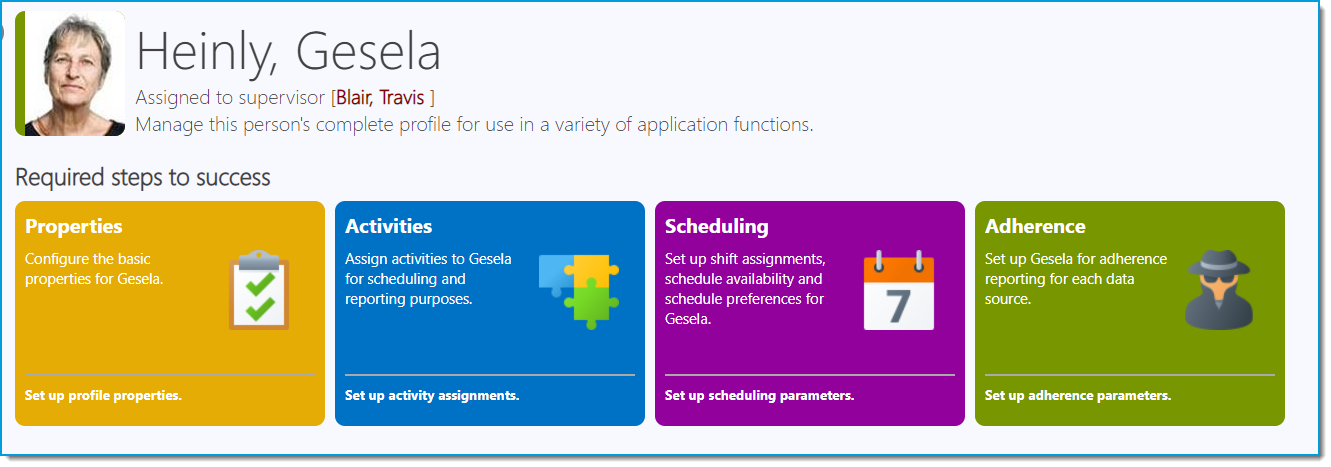 Heinly, Gesela

Assigned to supervisor [Blair, Travis ]

Manage this person's complete profile for use in a variety of application functions.

Required steps to success

Properties

Configure the basic properties for Gesela.

Set up profile properties.

Activities

Assign activities to Gesela for scheduling and reporting purposes.

Set up activity assignments.

Scheduling

Set up shift assignments, schedule availability and schedule preferences for Gesela.

7

Set up scheduling parameters.

Adherence

Set up Gesela for adherence reporting for each data source.

Set up adherence parameters.